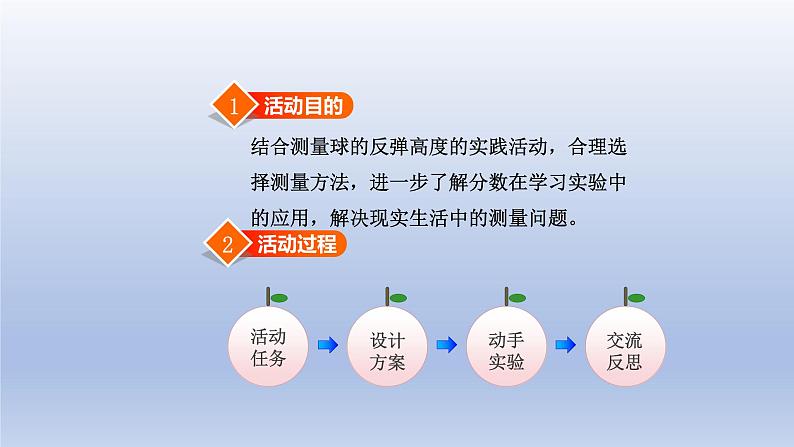 1 活动目的

结合测量球的反弹高度的实践活动，合理选择测量方法，进一步了解分数在学习实验中的应用，解决现实生活中的测量问题。

2 活动过程

活动任务

设计方案

动手实验

交流反思